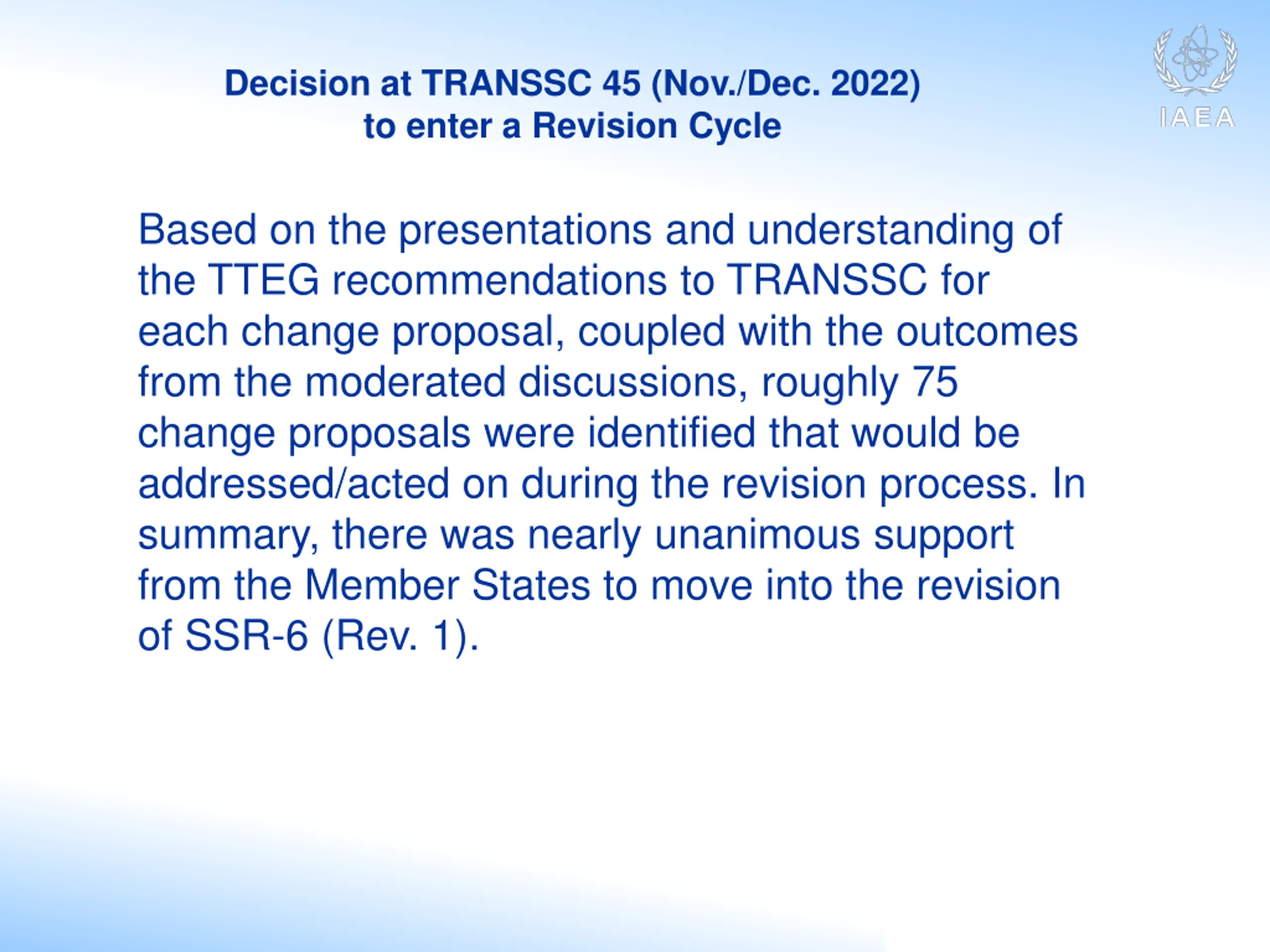 Decision at TRANSSC 45 (Nov./Dec. 2022) to enter a Revision Cycle

IAEA

Based on the presentations and understanding of the TTEG recommendations to TRANSSC for each change proposal, coupled with the outcomes from the moderated discussions, roughly 75 change proposals were identified that would be addressed/acted on during the revision process. In summary, there was nearly unanimous support from the Member States to move into the revision of SSR-6 (Rev. 1).